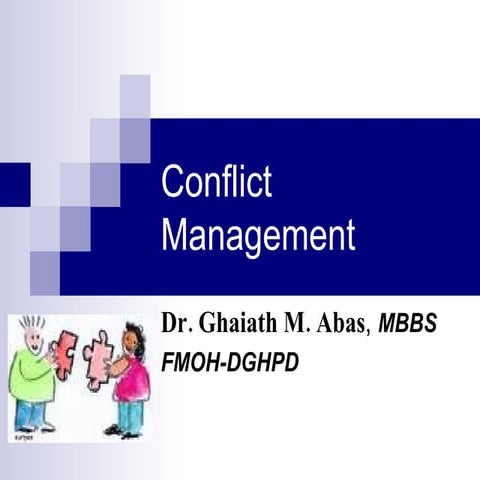 Conflict Management

Dr. Ghaiath M. Abas, MBBS
FMOH-DGHPD